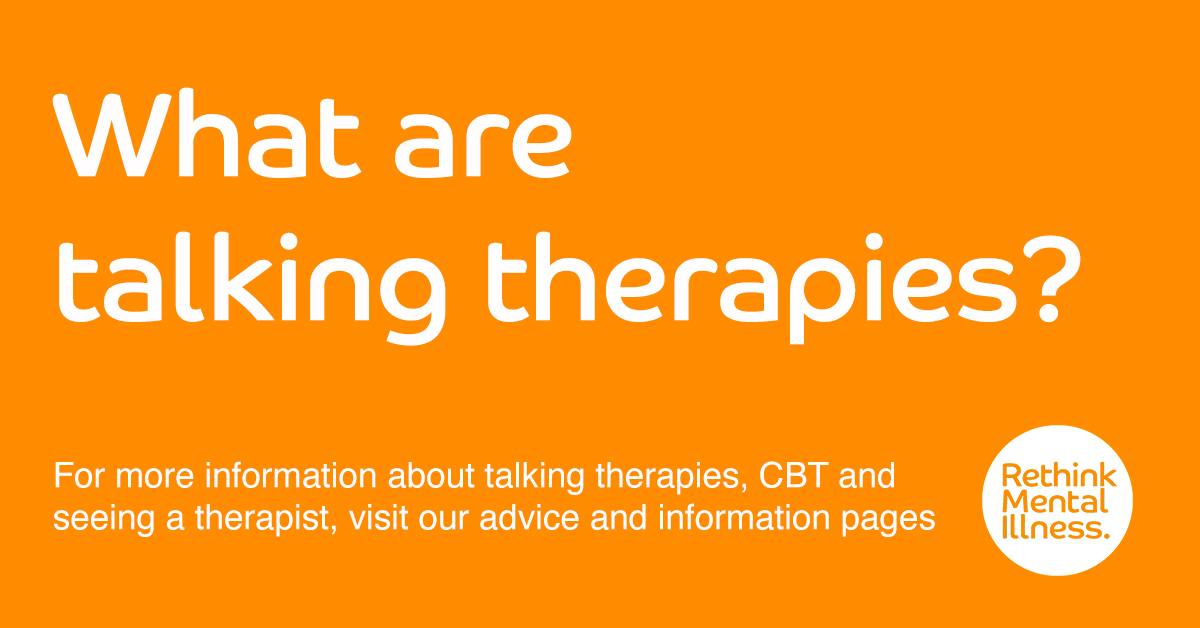 What are talking therapies?

For more information about talking therapies, CBT and seeing a therapist, visit our advice and information pages

Rethink Mental Illness.